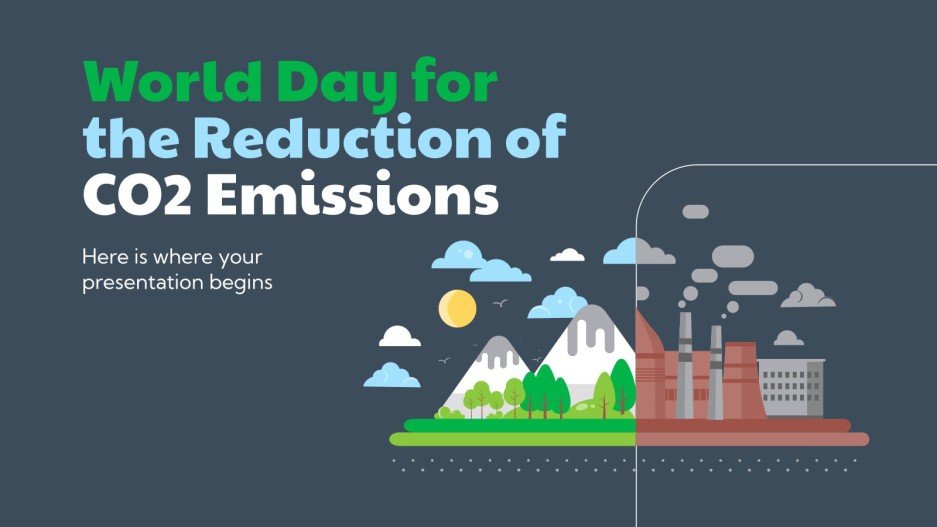 World Day for the Reduction of CO2 Emissions

Here is where your presentation begins